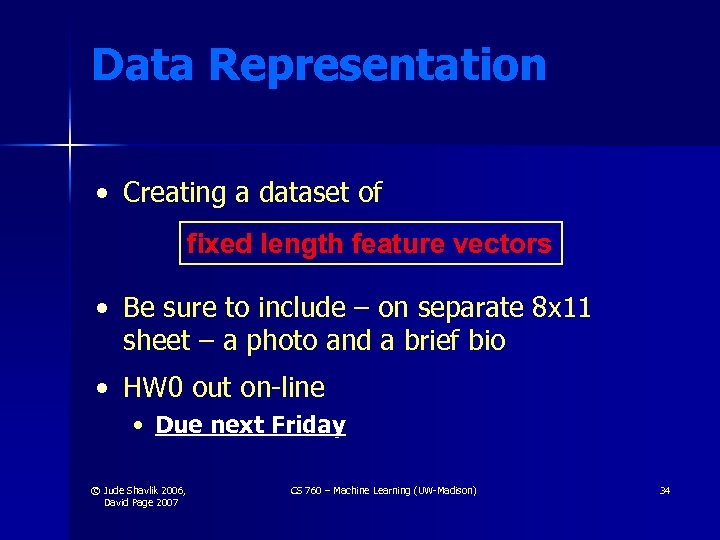 Data Representation

• Creating a dataset of

fixed length feature vectors

• Be sure to include – on separate 8x11 sheet – a photo and a brief bio

• HW0 out on-line

• Due next Friday

© Jude Shavlik 2006, David Page 2007

CS 760 – Machine Learning (UW-Madison)

34